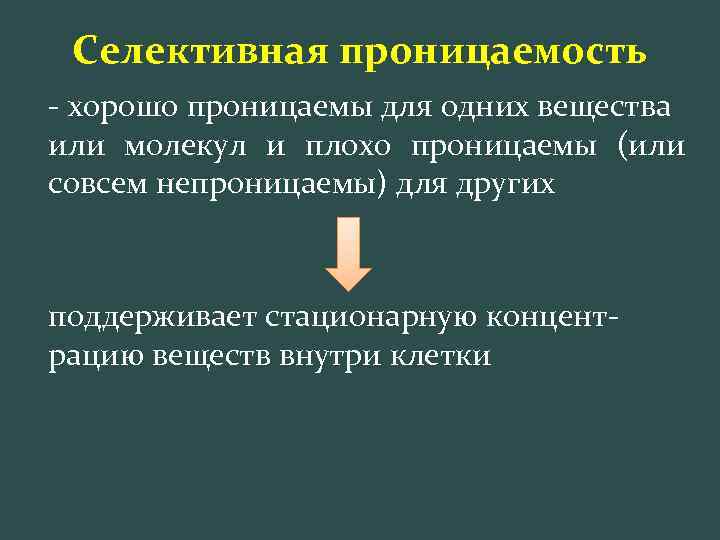 Селективная проницаемость

- хорошо проницаемы для одних вещества или молекул и плохо проницаемы (или совсем непроницаемы) для других

поддерживает стационарную концентрацию веществ внутри клетки